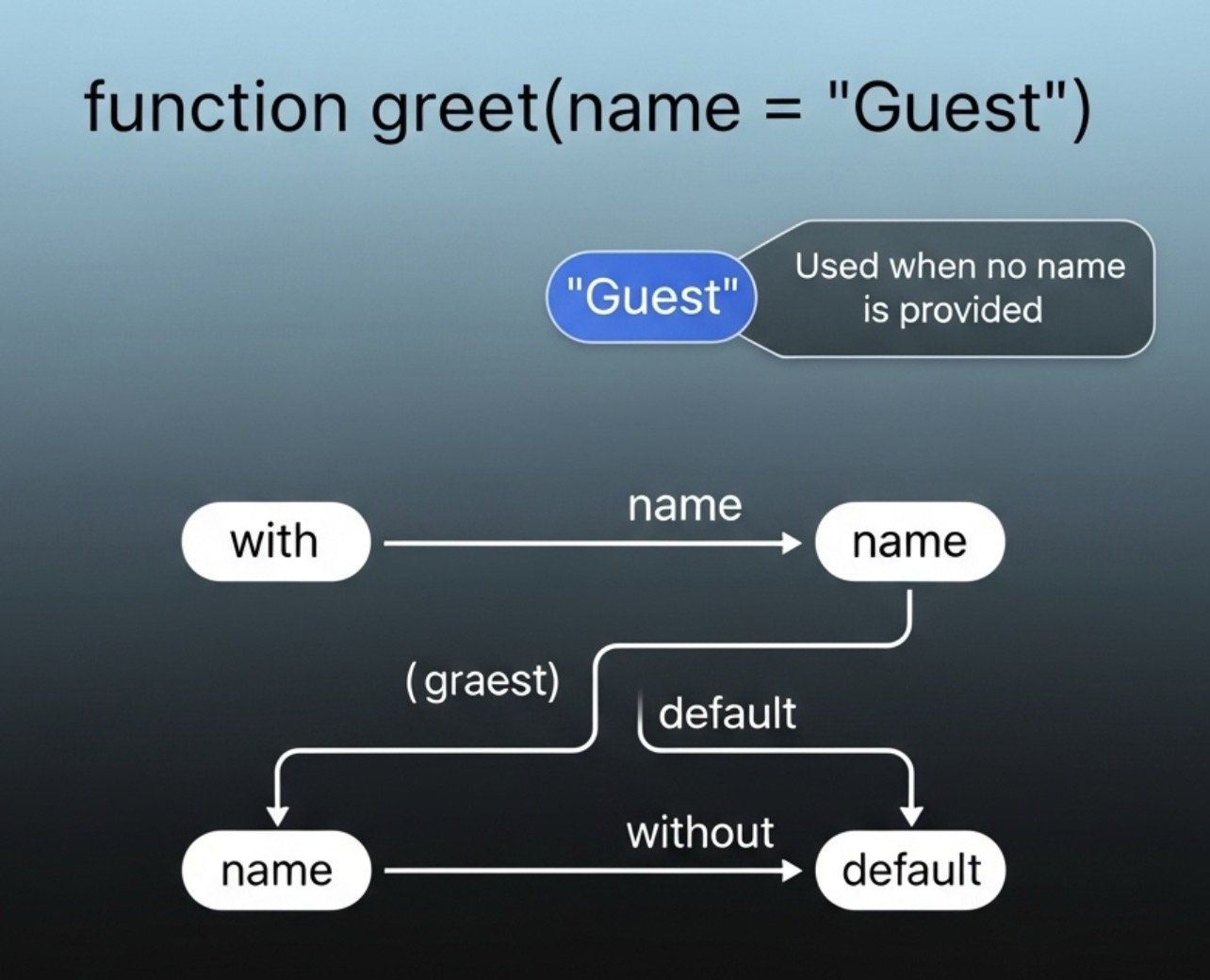 function greet(name = "Guest")

"Guest"

Used when no name is provided

with

name

name

(graest)

default

name

without

default